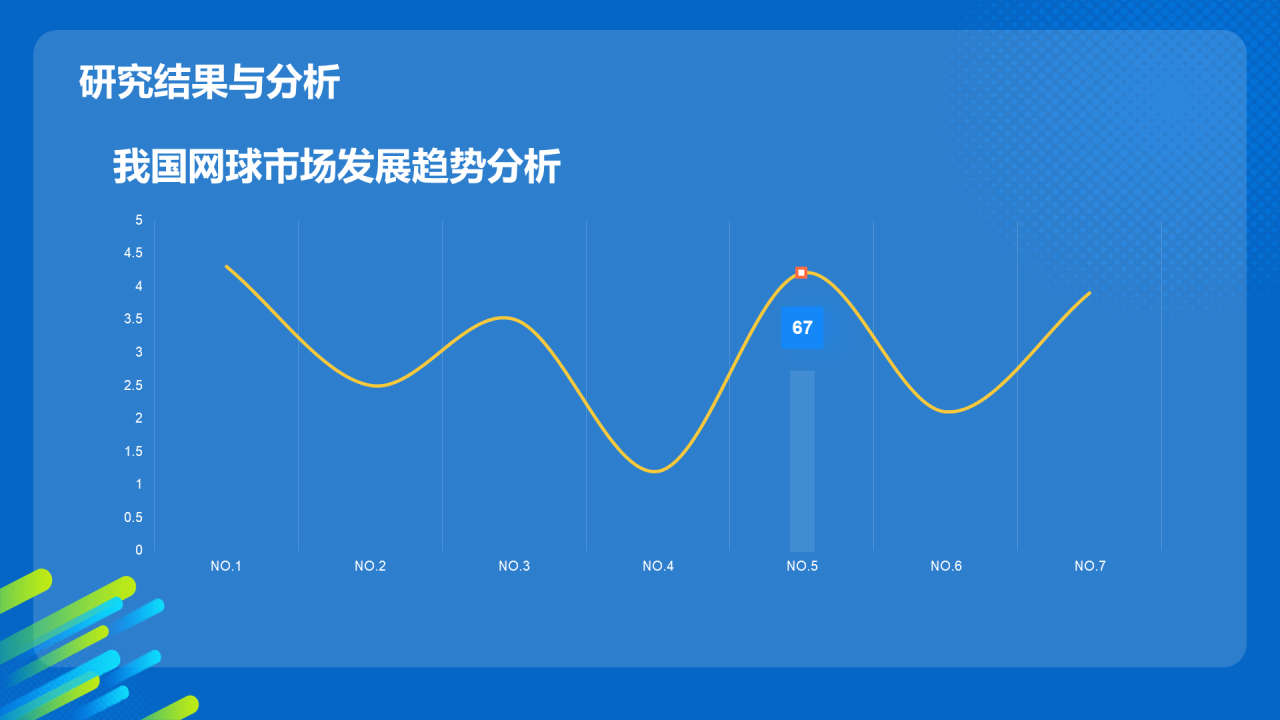 研究结果与分析

我国网球市场发展趋势分析

5
4.5
4
3.5
3
2.5
2
1.5
1
0.5
0

67

NO.1 NO.2 NO.3 NO.4 NO.5 NO.6 NO.7